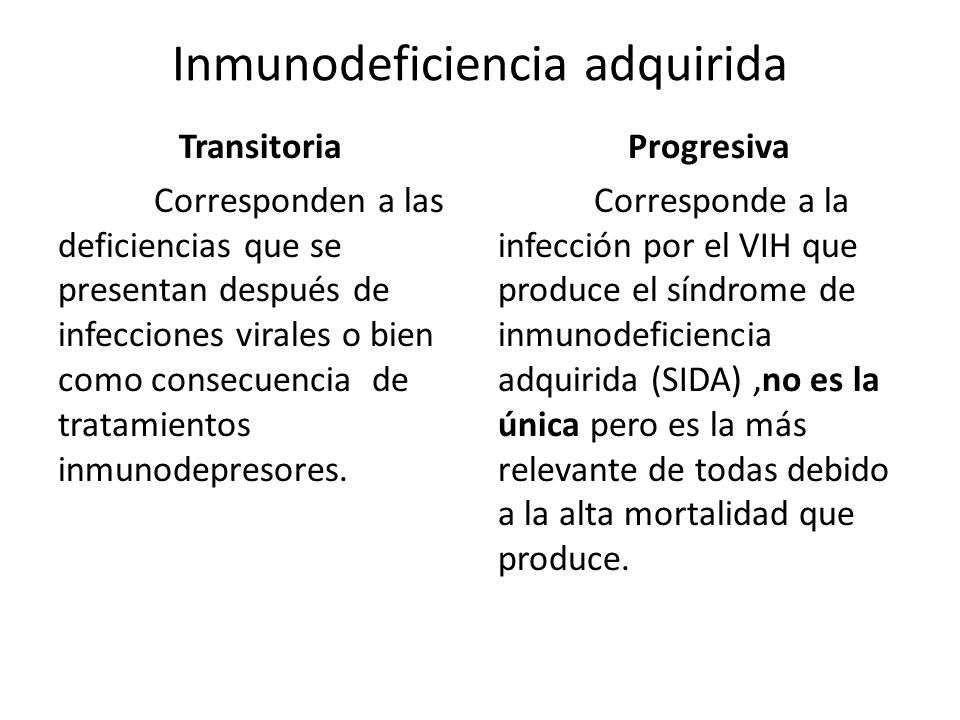 Inmunodeficiencia adquirida

Transitoria

Corresponden a las deficiencias que se presentan después de infecciones virales o bien como consecuencia de tratamientos inmunodepresores.

Progresiva

Corresponde a la infección por el VIH que produce el síndrome de inmunodeficiencia adquirida (SIDA) ,no es la única pero es la más relevante de todas debido a la alta mortalidad que produce.